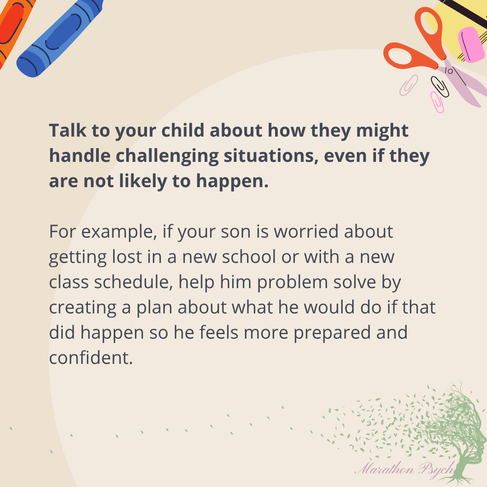 Talk to your child about how they might handle challenging situations, even if they are not likely to happen.

For example, if your son is worried about getting lost in a new school or with a new class schedule, help him problem solve by creating a plan about what he would do if that did happen so he feels more prepared and confident.

Marathon Psych